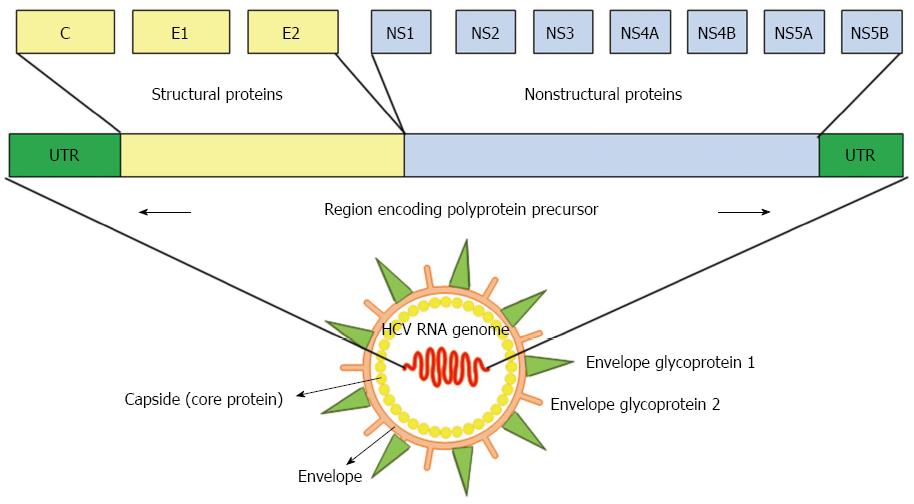 C
E1
E2
NS1
NS2
NS3
NS4A
NS4B
NS5A
NS5B

Structural proteins
Nonstructural proteins

UTR
UTR

Region encoding polyprotein precursor

HCV RNA genome
Envelope glycoprotein 1
Envelope glycoprotein 2
Capside (core protein)
Envelope